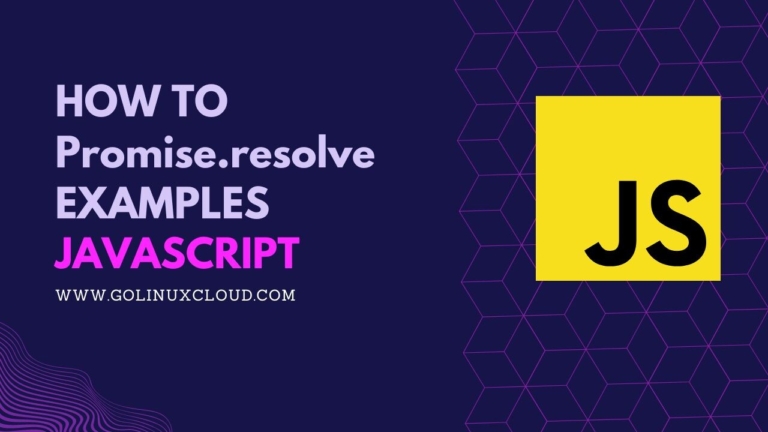 HOW TO
Promise.resolve
EXAMPLES
JAVASCRIPT

WWW.GOLINUXCLOUD.COM

JS